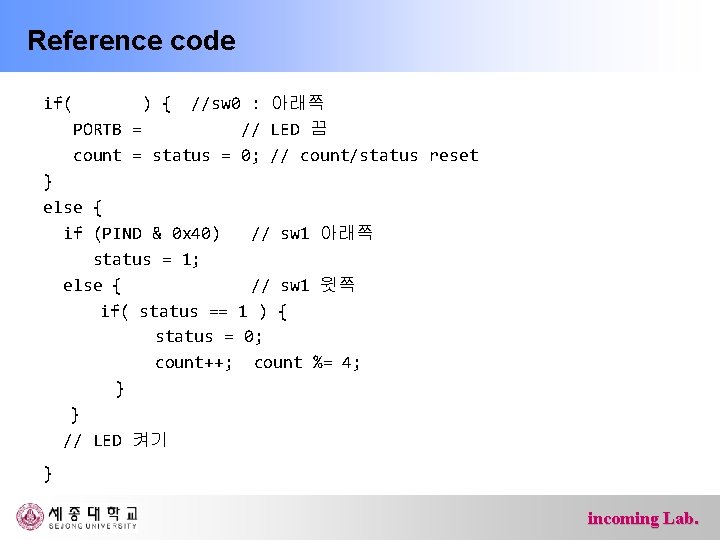 Reference code

if(        ) {  //sw0 : 아래쪽
   PORTB =           // LED 끔
   count = status = 0; // count/status reset
}
else {
  if (PIND & 0x40)   // sw1 아래쪽
     status = 1;
  else {              // sw1 윗쪽
      if( status == 1 ) {
            status = 0;
            count++;  count %= 4;
      }
   }
  // LED 켜기
}

세종대학교
SEJONG UNIVERSITY

incoming Lab.